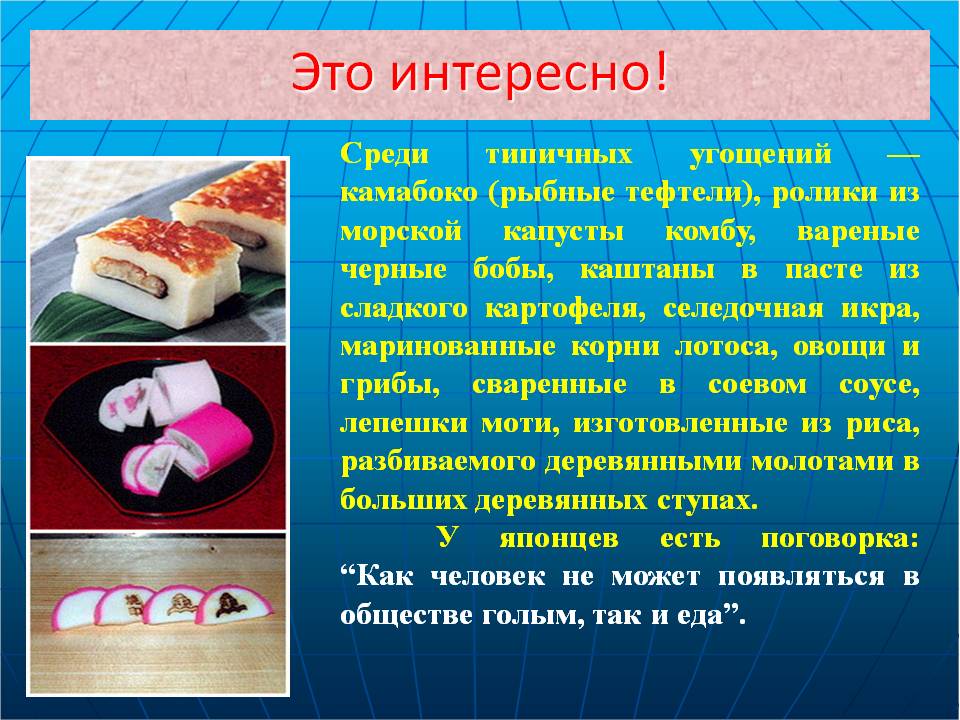 Это интересно!

Среди типичных угощений — камабоко (рыбные тефтели), ролики из морской капусты комбу, вареные черные бобы, каштаны в пасте из сладкого картофеля, селедочная икра, маринованные корни лотоса, овощи и грибы, сваренные в соевом соусе, лепешки моти, изготовленные из риса, разбиваемого деревянными молотами в больших деревянных ступах.

У японцев есть поговорка: “Как человек не может появляться в обществе голым, так и еда”.